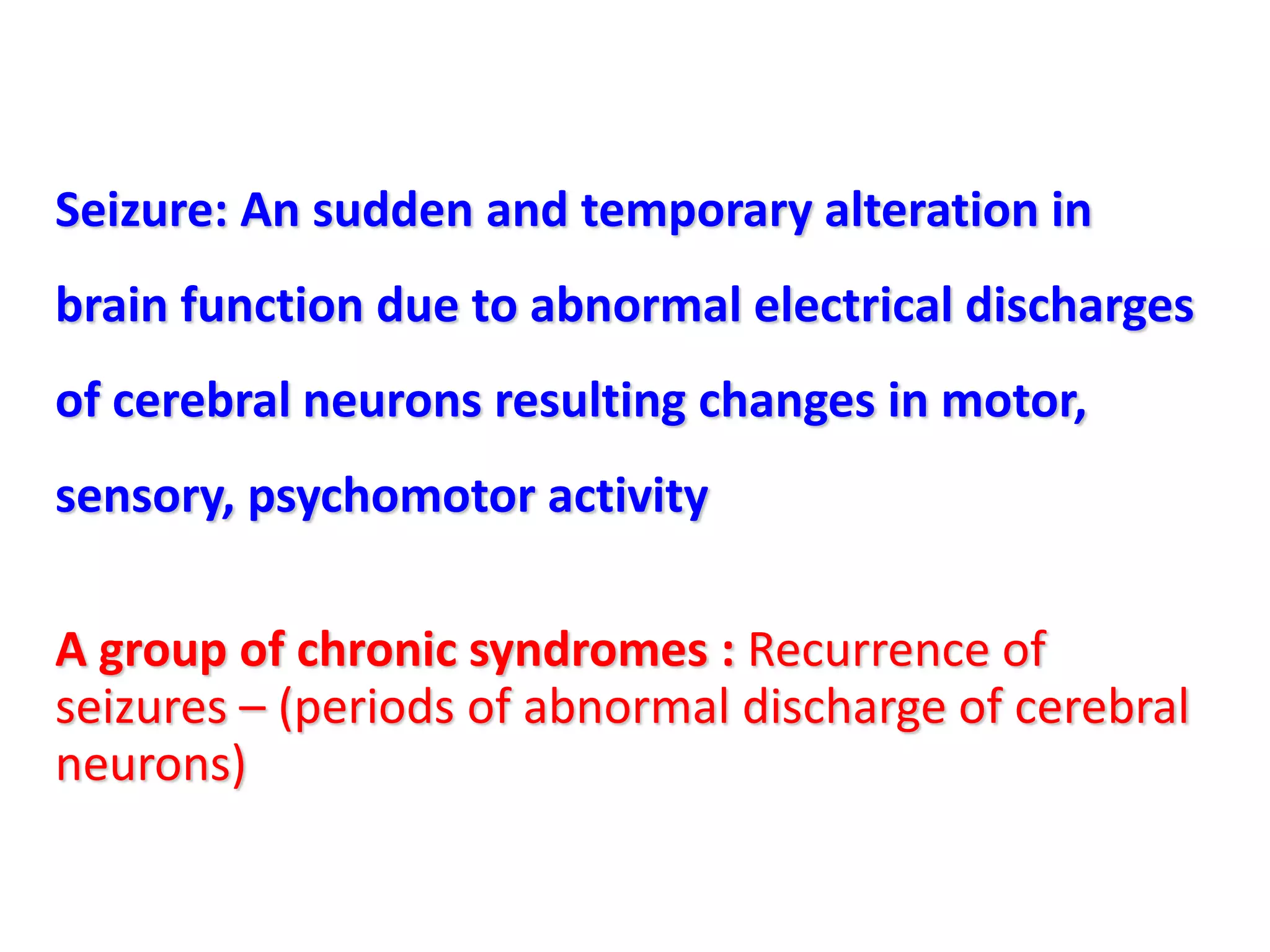 Seizure: An sudden and temporary alteration in brain function due to abnormal electrical discharges of cerebral neurons resulting changes in motor, sensory, psychomotor activity

A group of chronic syndromes : Recurrence of seizures – (periods of abnormal discharge of cerebral neurons)